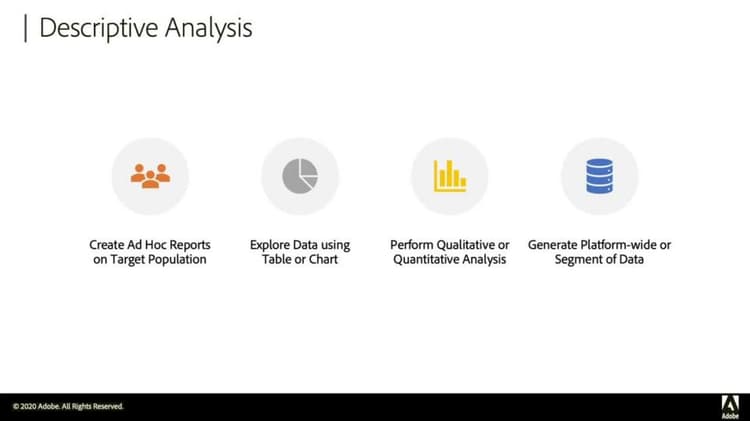 Descriptive Analysis

Create Ad Hoc Reports on Target Population

Explore Data using Table or Chart

Perform Qualitative or Quantitative Analysis

Generate Platform-wide or Segment of Data

© 2020 Adobe. All Rights Reserved.

Adobe